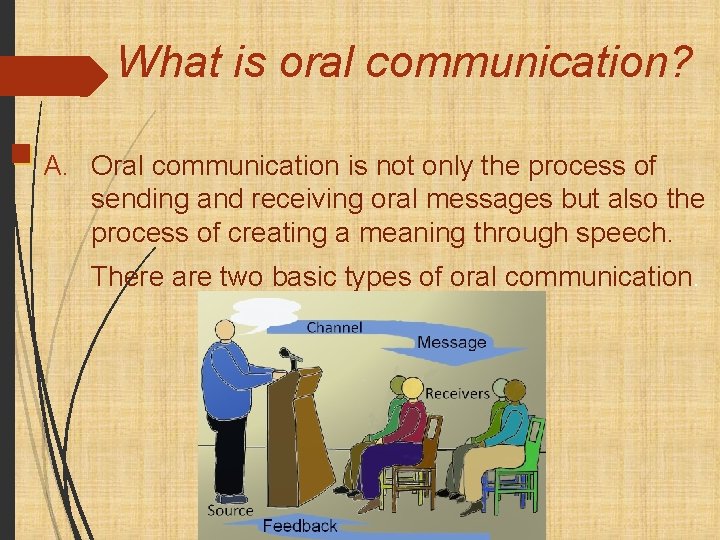 What is oral communication?

A. Oral communication is not only the process of sending and receiving oral messages but also the process of creating a meaning through speech.

There are two basic types of oral communication

Channel

Message

Receivers

Source

Feedback